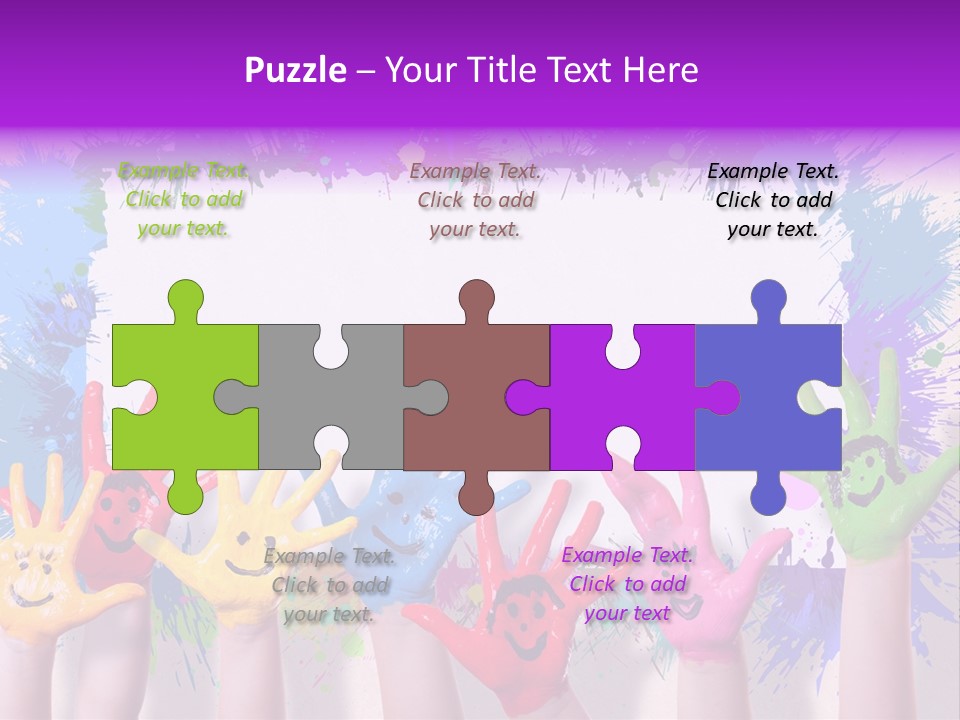 Puzzle – Your Title Text Here

Example Text. Click to add your text.

Example Text. Click to add your text.

Example Text. Click to add your text.

Example Text. Click to add your text.

Example Text. Click to add your text